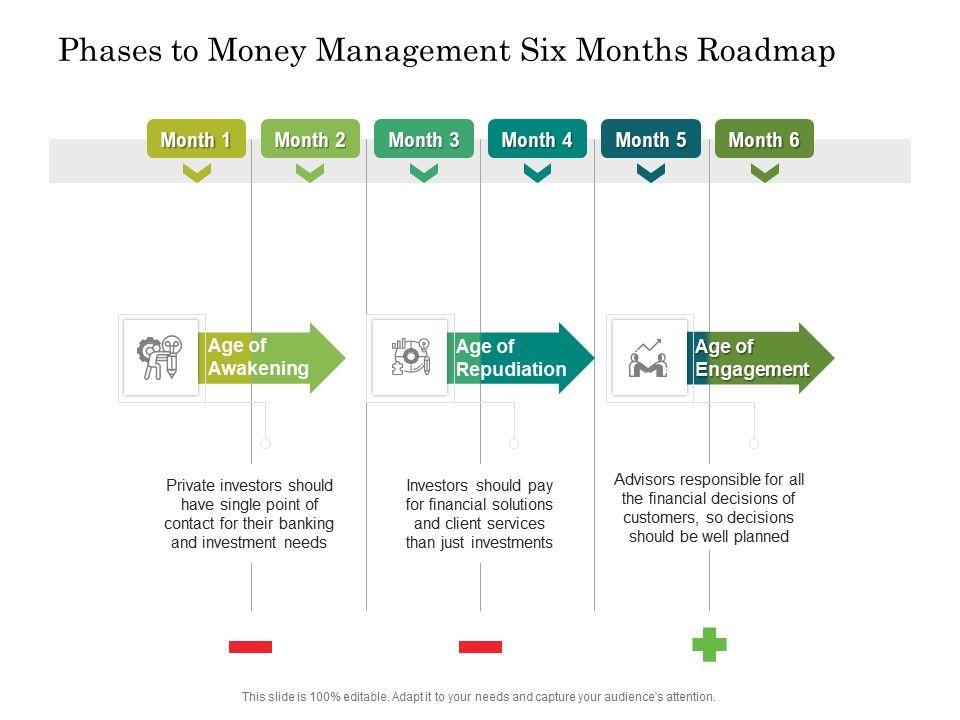 Phases to Money Management Six Months Roadmap

Month 1
Month 2
Month 3
Month 4
Month 5
Month 6

Age of Awakening

Age of Repudiation

Age of Engagement

Private investors should have single point of contact for their banking and investment needs

Investors should pay for financial solutions and client services than just investments

Advisors responsible for all the financial decisions of customers, so decisions should be well planned

This slide is 100% editable. Adapt it to your needs and capture your audience's attention.